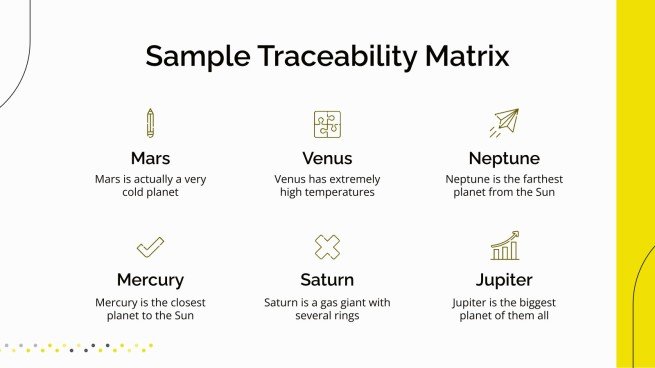 Sample Traceability Matrix

Mars
Mars is actually a very cold planet

Venus
Venus has extremely high temperatures

Neptune
Neptune is the farthest planet from the Sun

Mercury
Mercury is the closest planet to the Sun

Saturn
Saturn is a gas giant with several rings

Jupiter
Jupiter is the biggest planet of them all